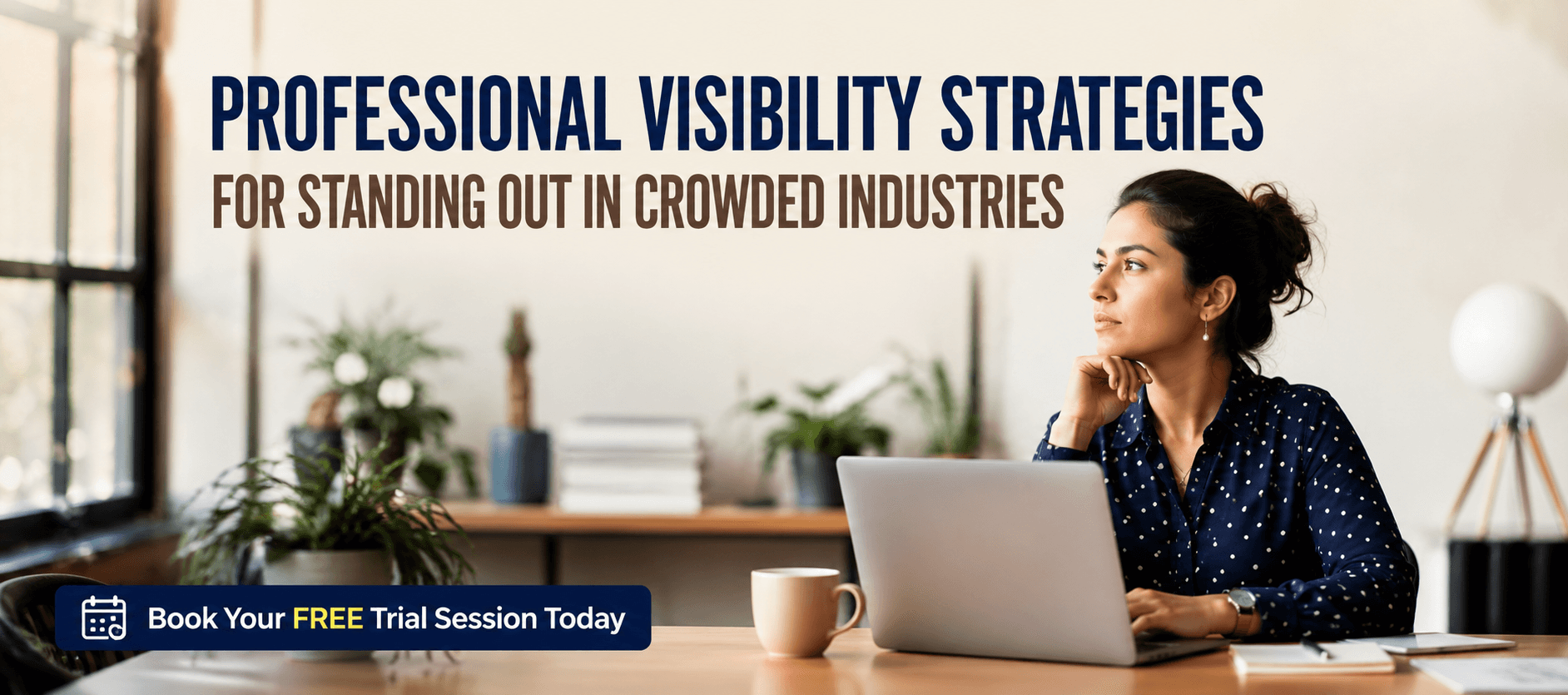 PROFESSIONAL VISIBILITY STRATEGIES
FOR STANDING OUT IN CROWDED INDUSTRIES

Book Your FREE Trial Session Today